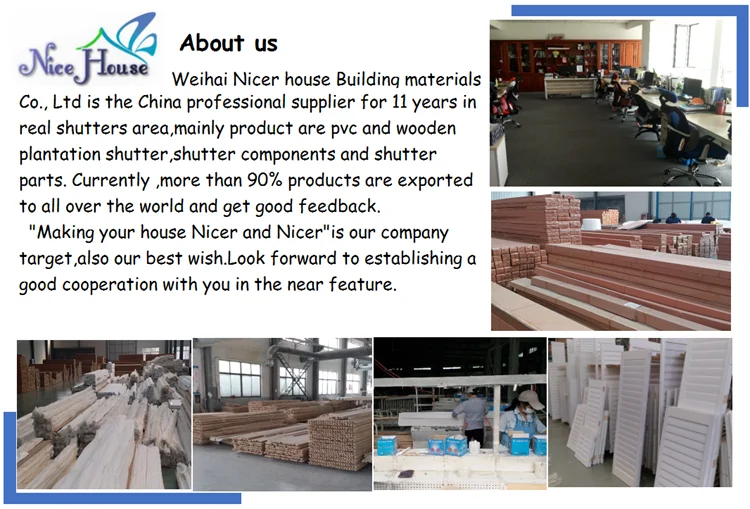 Nice House

About us

Weihai Nicer house Building materials Co., Ltd is the China professional supplier for 11 years in real shutters area,mainly product are pvc and wooden plantation shutter,shutter components and shutter parts. Currently ,more than 90% products are exported to all over the world and get good feedback.

"Making your house Nicer and Nicer"is our company target,also our best wish.Look forward to establishing a good cooperation with you in the near feature.